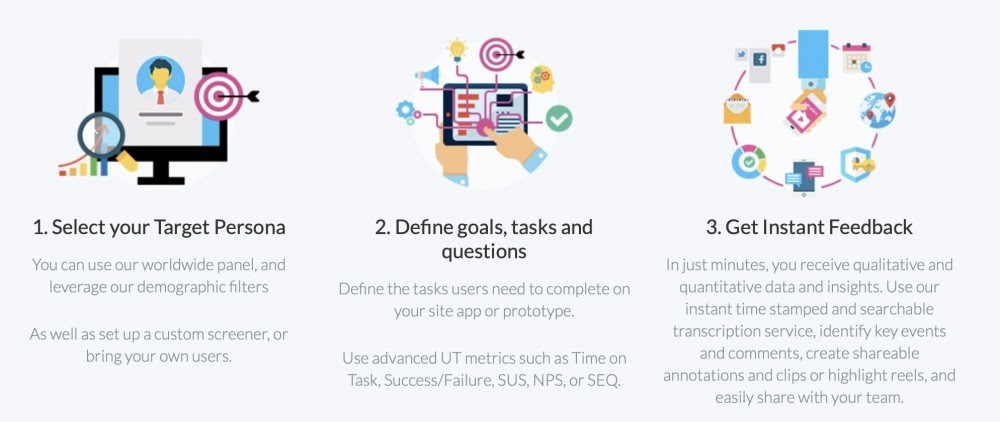 1. Select your Target Persona

You can use our worldwide panel, and leverage our demographic filters

As well as set up a custom screener, or bring your own users.

2. Define goals, tasks and questions

Define the tasks users need to complete on your site app or prototype.

Use advanced UT metrics such as Time on Task, Success/Failure, SUS, NPS, or SEQ.

3. Get Instant Feedback

In just minutes, you receive qualitative and quantitative data and insights. Use our instant time stamped and searchable transcription service, identify key events and comments, create shareable annotations and clips or highlight reels, and easily share with your team.